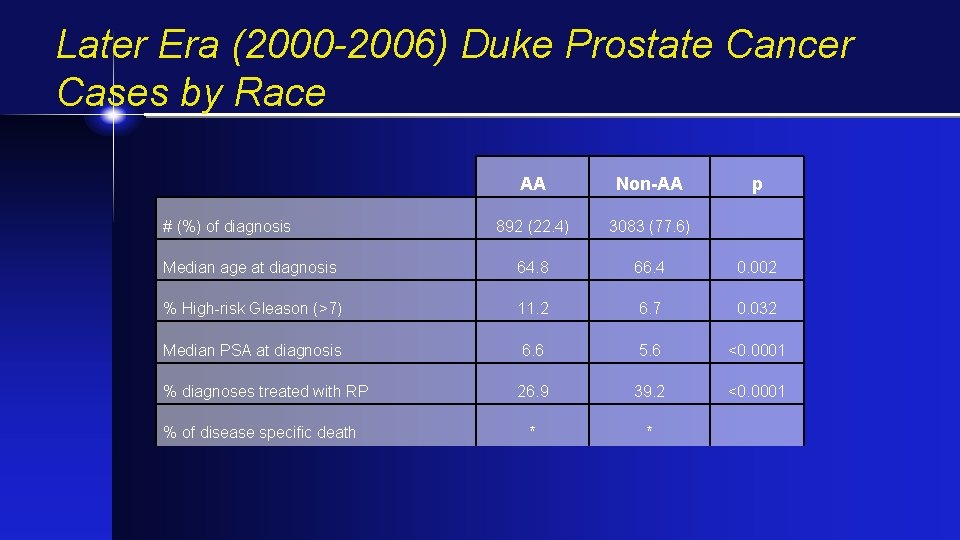 Later Era (2000-2006) Duke Prostate Cancer Cases by Race

| | AA | Non-AA | p |
|---|---|---|---|
| # (%) of diagnosis | 892 (22.4) | 3083 (77.6) | |
| Median age at diagnosis | 64.8 | 66.4 | 0.002 |
| % High-risk Gleason (>7) | 11.2 | 6.7 | 0.032 |
| Median PSA at diagnosis | 6.6 | 5.6 | <0.0001 |
| % diagnoses treated with RP | 26.9 | 39.2 | <0.0001 |
| % of disease specific death | * | * | |